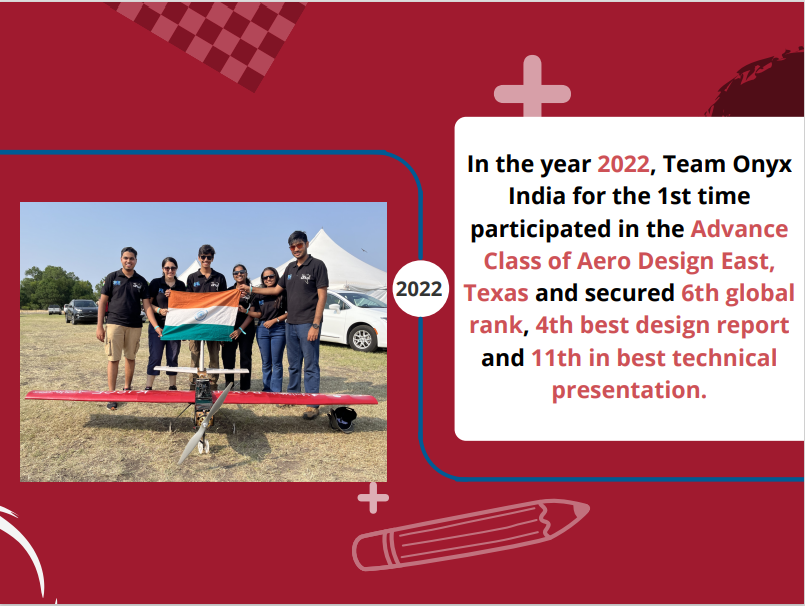 2022

In the year 2022, Team Onyx India for the 1st time participated in the Advance Class of Aero Design East, Texas and secured 6th global rank, 4th best design report and 11th in best technical presentation.